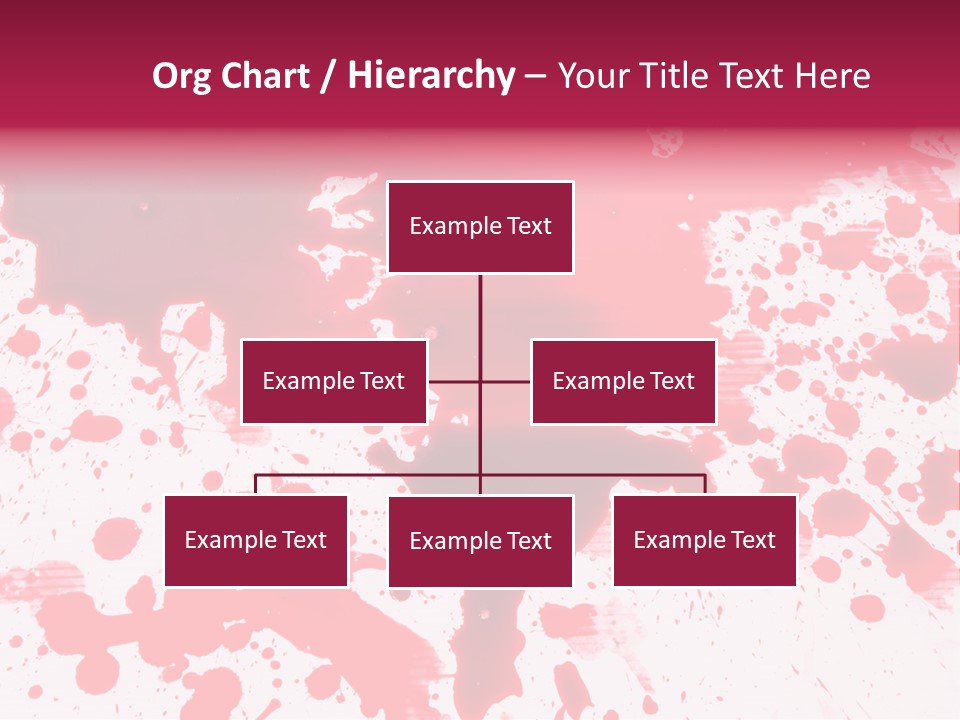 Org Chart / Hierarchy – Your Title Text Here

Example Text

Example Text

Example Text

Example Text

Example Text

Example Text